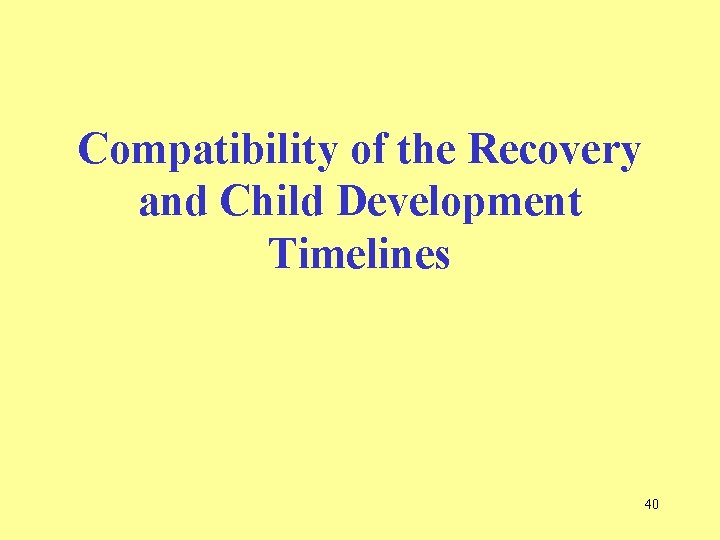 Compatibility of the Recovery and Child Development Timelines

40